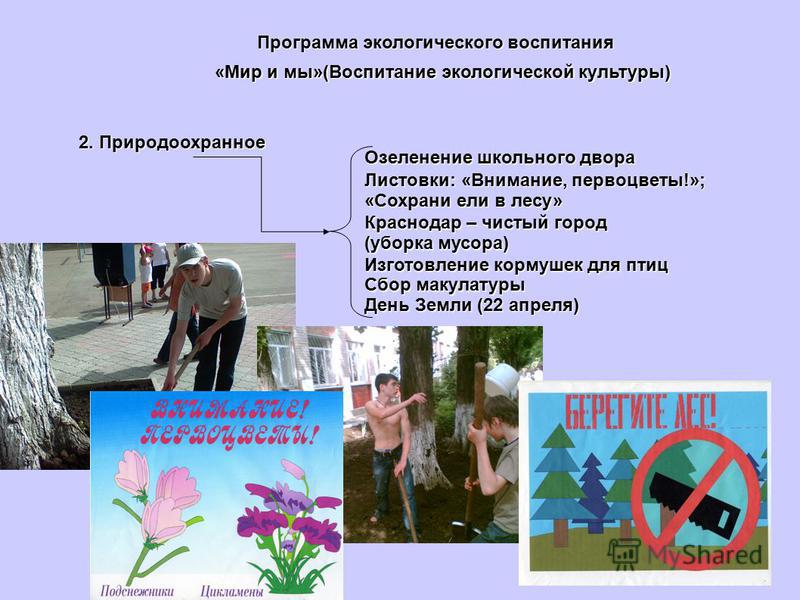 Программа экологического воспитания
«Мир и мы»(Воспитание экологической культуры)

2. Природоохранное

Озеленение школьного двора
Листовки: «Внимание, первоцветы!»;
«Сохрани ели в лесу»
Краснодар – чистый город
(уборка мусора)
Изготовление кормушек для птиц
Сбор макулатуры
День Земли (22 апреля)

ВНИМАНИЕ!
ПЕРВОЦВЕТЫ!

Подснежники Цикламены

БЕРЕГИТЕ ЛЕС!

MyShared